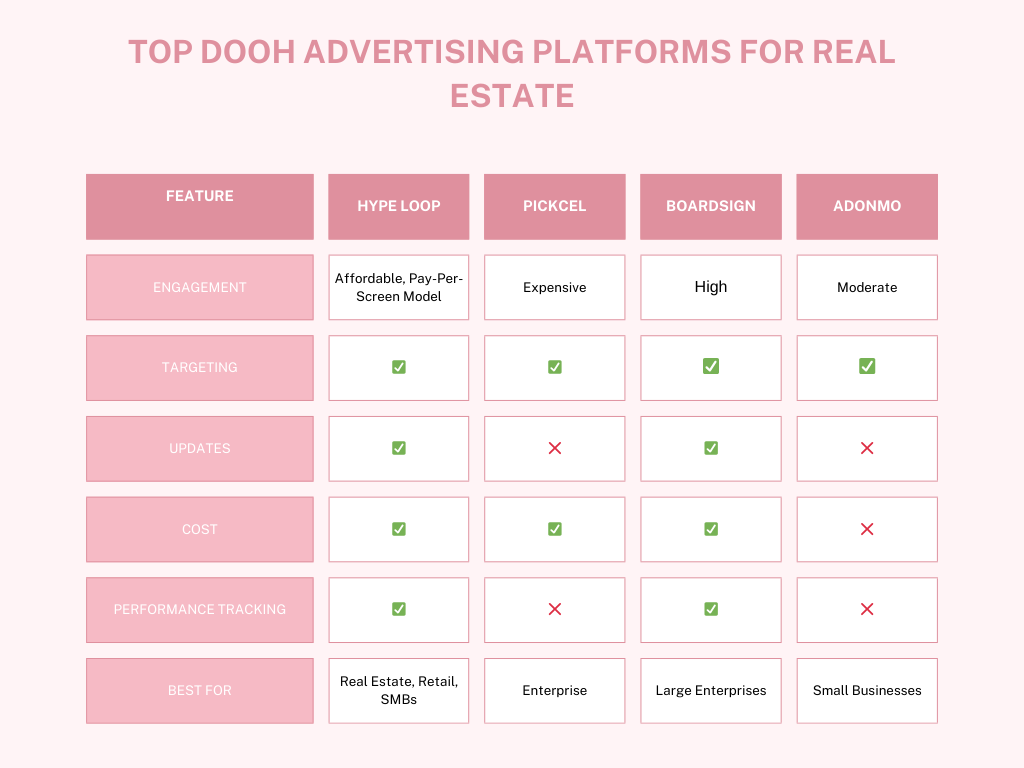 TOP DOOH ADVERTISING PLATFORMS FOR REAL ESTATE

| FEATURE | HYPE LOOP | PICKCEL | BOARDSIGN | ADONMO |
|---|---|---|---|---|
| ENGAGEMENT | Affordable, Pay-Per-Screen Model | Expensive | High | Moderate |
| TARGETING | ✅ | ✅ | ✅ | ✅ |
| UPDATES | ✅ | ❌ | ✅ | ❌ |
| COST | ✅ | ✅ | ✅ | ❌ |
| PERFORMANCE TRACKING | ✅ | ❌ | ✅ | ❌ |
| BEST FOR | Real Estate, Retail, SMBs | Enterprise | Large Enterprises | Small Businesses |